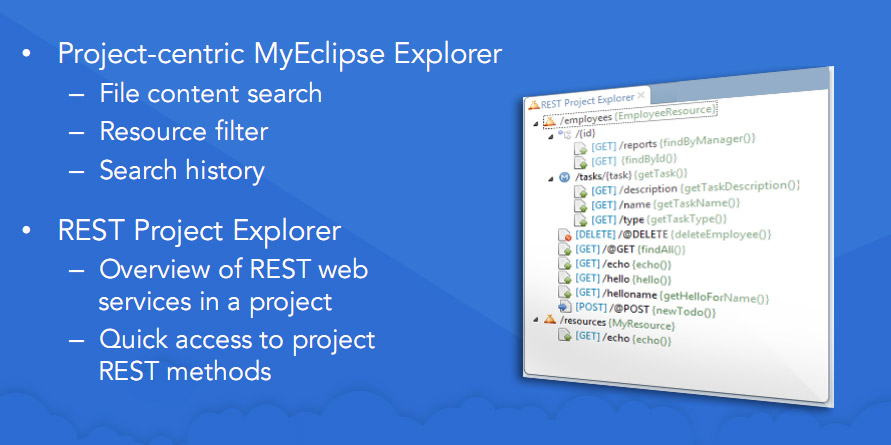 • Project-centric MyEclipse Explorer
– File content search
– Resource filter
– Search history

• REST Project Explorer
– Overview of REST web services in a project
– Quick access to project REST methods

REST Project Explorer

/employees {EmployeeResource}
/{id}
[GET] /reports {findByManager()}
[GET] {findById()}
/tasks/{task} {getTask()}
[GET] /description {getTaskDescription()}
[GET] /name {getTaskName()}
[GET] /type {getTaskType()}
[DELETE] /@DELETE {deleteEmployee()}
[GET] /@GET {findAll()}
[GET] /echo {echo()}
[GET] /hello {hello()}
[GET] /helloname {getHelloForName()}
[POST] /@POST {newTodo()}
/resources {MyResource}
[GET] /echo {echo()}